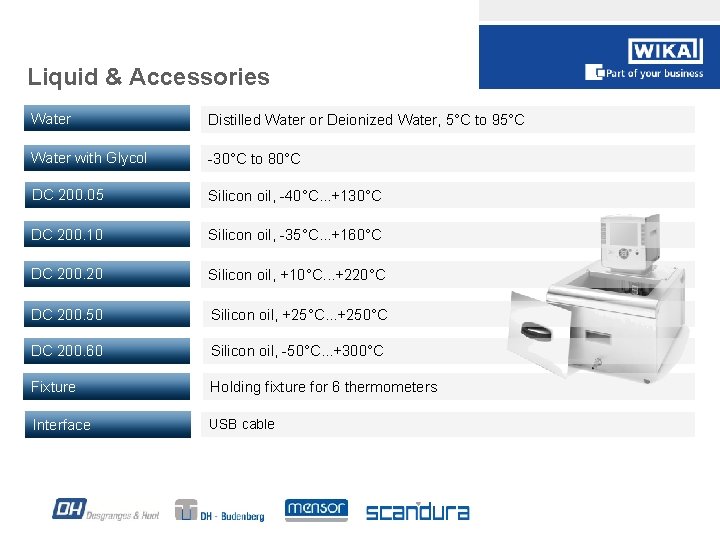 WIKA
Part of your business

Liquid & Accessories

| Water | Distilled Water or Deionized Water, 5°C to 95°C |
|---|---|
| Water with Glycol | -30°C to 80°C |
| DC 200.05 | Silicon oil, -40°C...+130°C |
| DC 200.10 | Silicon oil, -35°C...+160°C |
| DC 200.20 | Silicon oil, +10°C...+220°C |
| DC 200.50 | Silicon oil, +25°C...+250°C |
| DC 200.60 | Silicon oil, -50°C...+300°C |
| Fixture | Holding fixture for 6 thermometers |
| Interface | USB cable |

DH Desgranges & Huot
DH - Budenberg
mensor
scandura